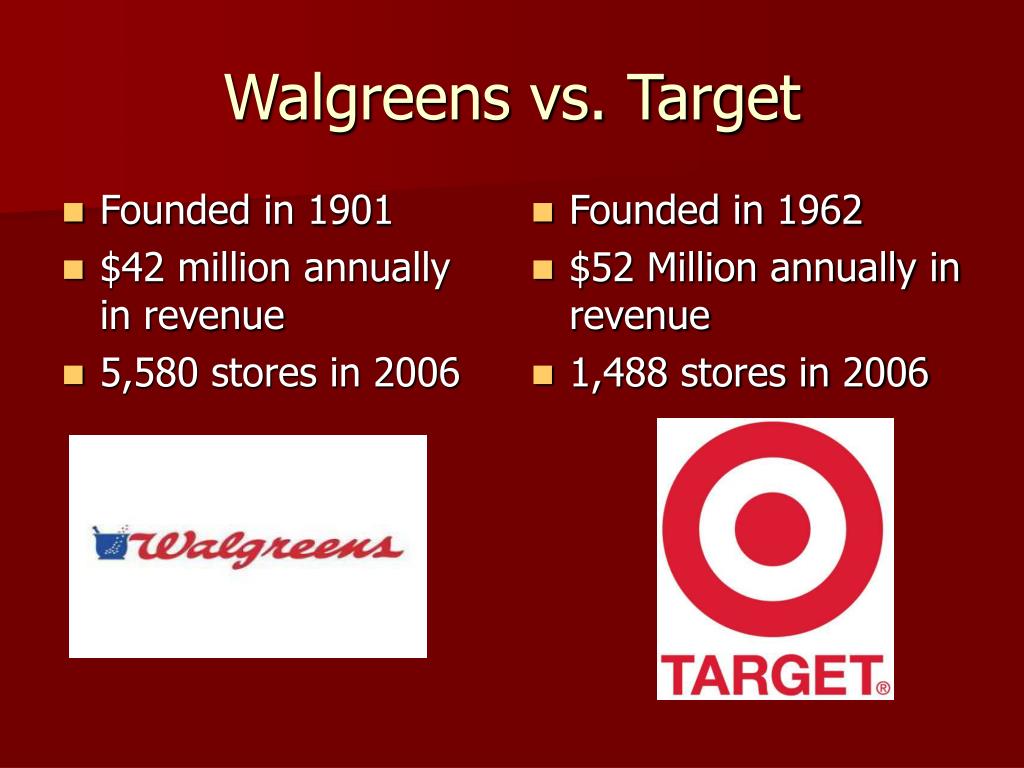 Walgreens vs. Target

- Founded in 1901
- \$42 million annually in revenue
- 5,580 stores in 2006

Walgreens

- Founded in 1962
- \$52 Million annually in revenue
- 1,488 stores in 2006

TARGET®